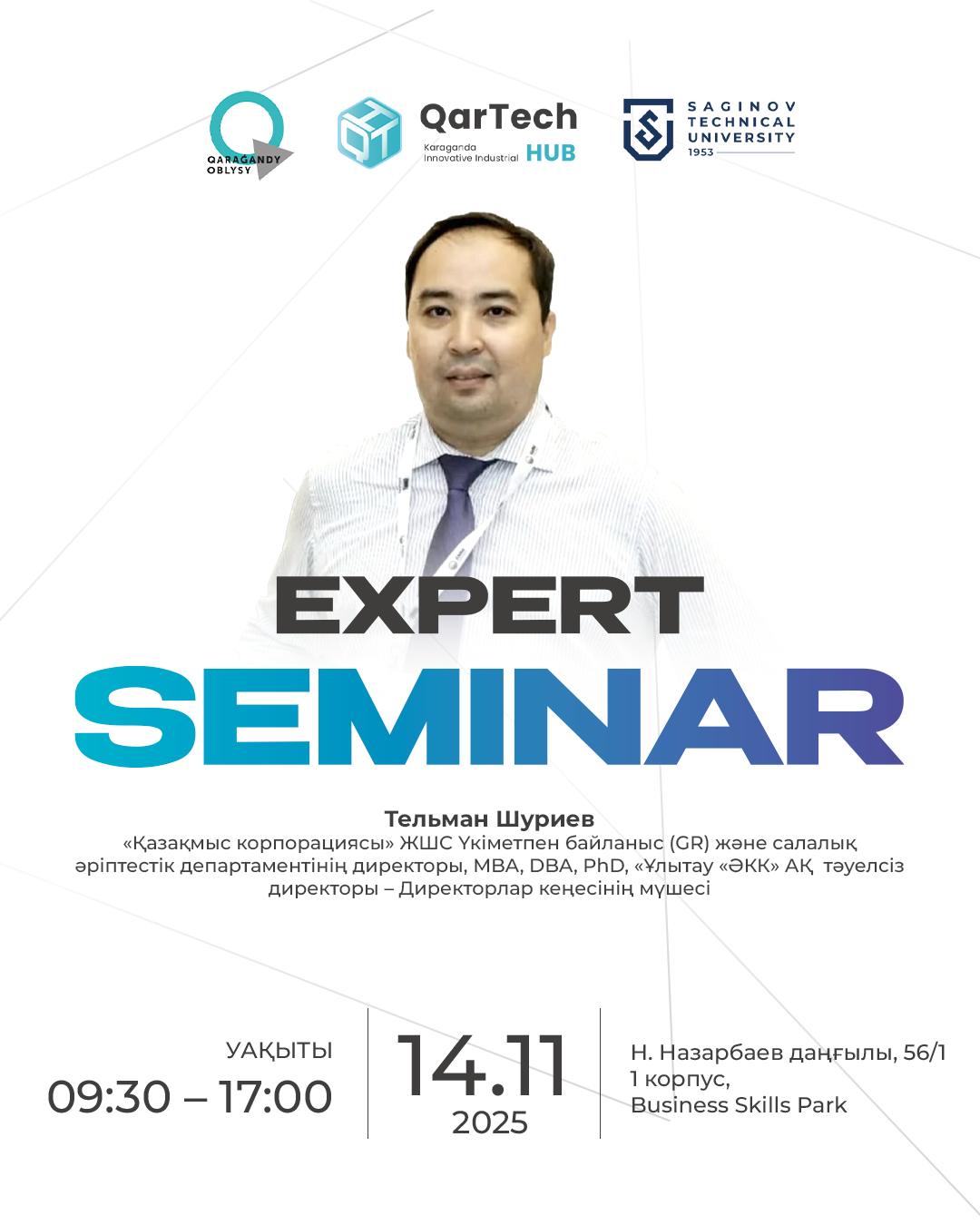 QARAGANDY OBLYSY

QarTech
Karaganda Innovative Industrial HUB

SAGINOV TECHNICAL UNIVERSITY
1953

EXPERT
SEMINAR

Тельман Шуриев
«Қазақмыс корпорациясы» ЖШС Үкіметпен байланыс (GR) және салалық әріптестік департаментінің директоры, MBA, DBA, PhD, «Ұлытау «ӘКК» АҚ тәуелсіз директоры – Директорлар кеңесінің мүшесі

УАҚЫТЫ
09:30 – 17:00

14.11
2025

Н. Назарбаев даңғылы, 56/1
1 корпус,
Business Skills Park